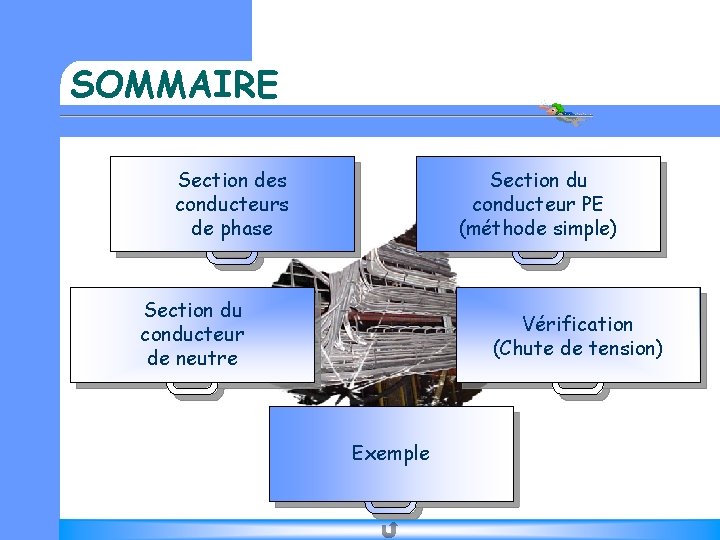 SOMMAIRE

Section des conducteurs de phase

Section du conducteur PE (méthode simple)

Section du conducteur de neutre

Vérification (Chute de tension)

Exemple